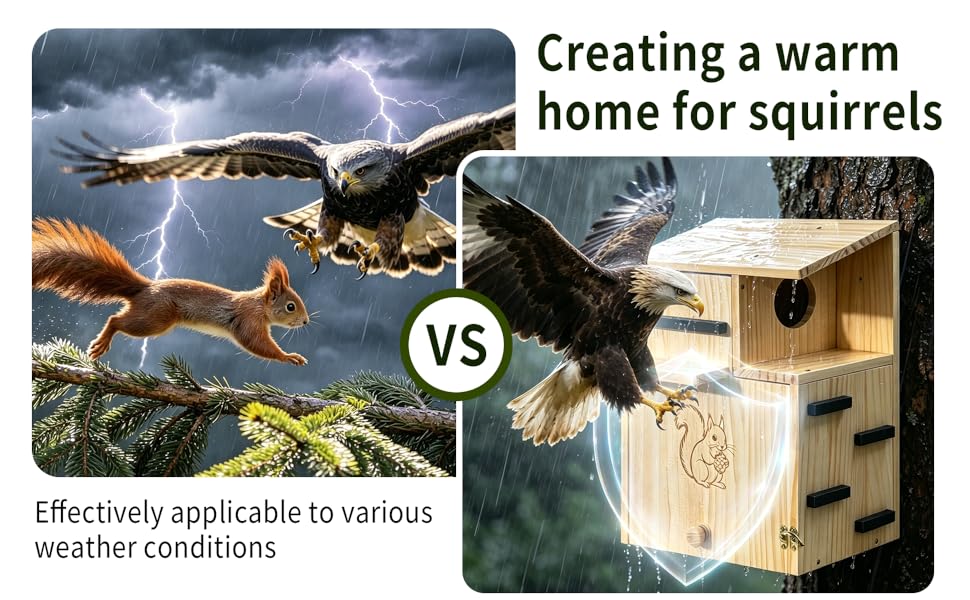 Creating a warm home for squirrels

VS

Effectively applicable to various weather conditions